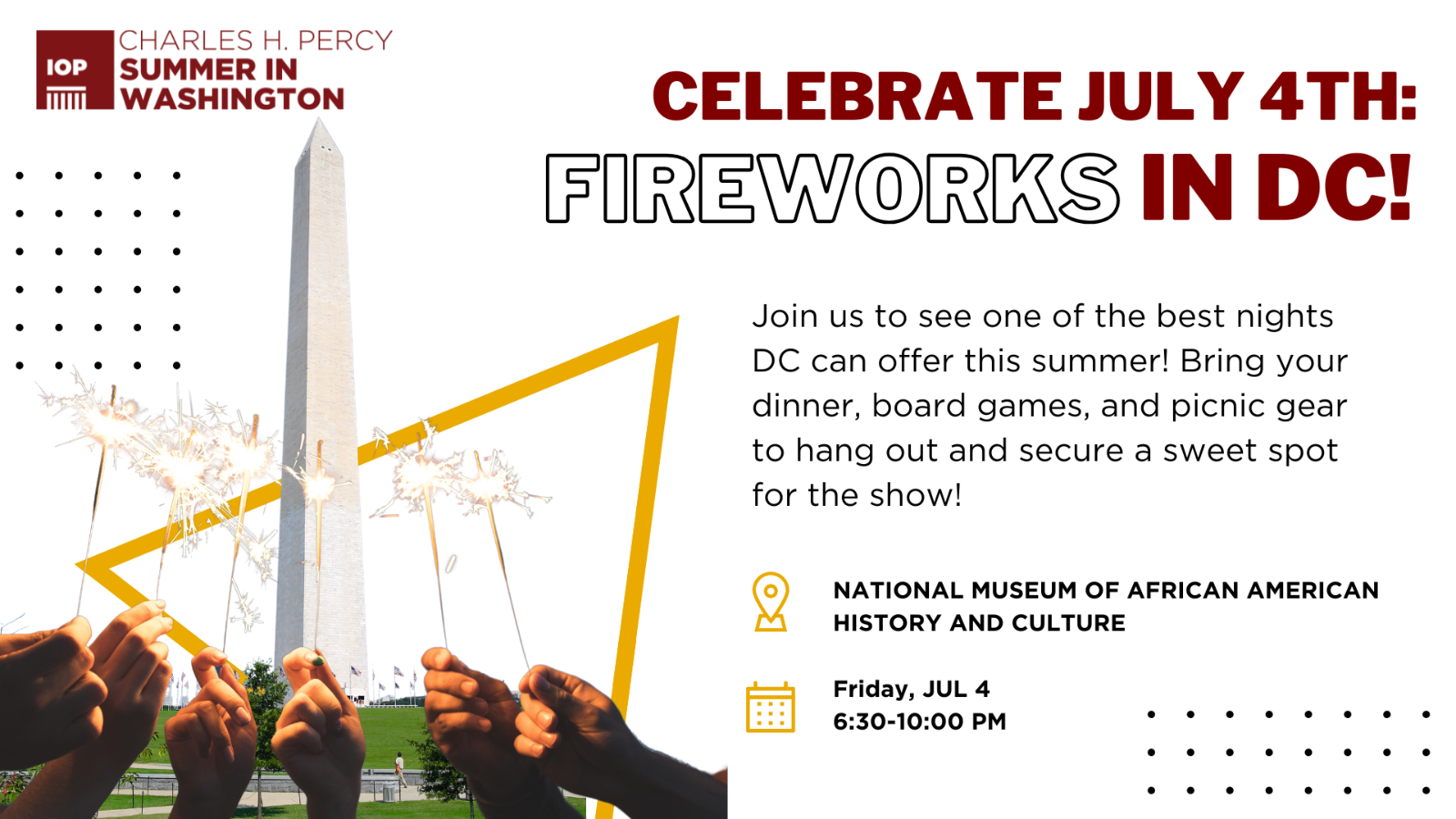 IOP

CHARLES H. PERCY
SUMMER IN WASHINGTON

CELEBRATE JULY 4TH:
FIREWORKS IN DC!

Join us to see one of the best nights DC can offer this summer! Bring your dinner, board games, and picnic gear to hang out and secure a sweet spot for the show!

NATIONAL MUSEUM OF AFRICAN AMERICAN HISTORY AND CULTURE

Friday, JUL 4
6:30-10:00 PM